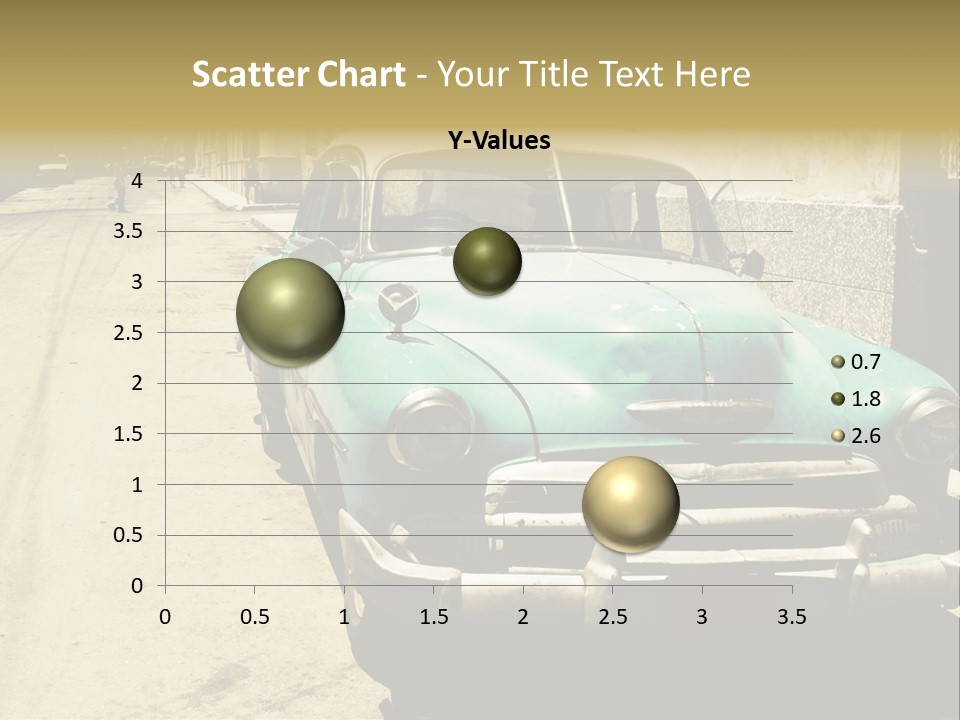 Scatter Chart - Your Title Text Here

Y-Values

4
3.5
3
2.5
2
1.5
1
0.5
0

0 0.5 1 1.5 2 2.5 3 3.5

0.7
1.8
2.6